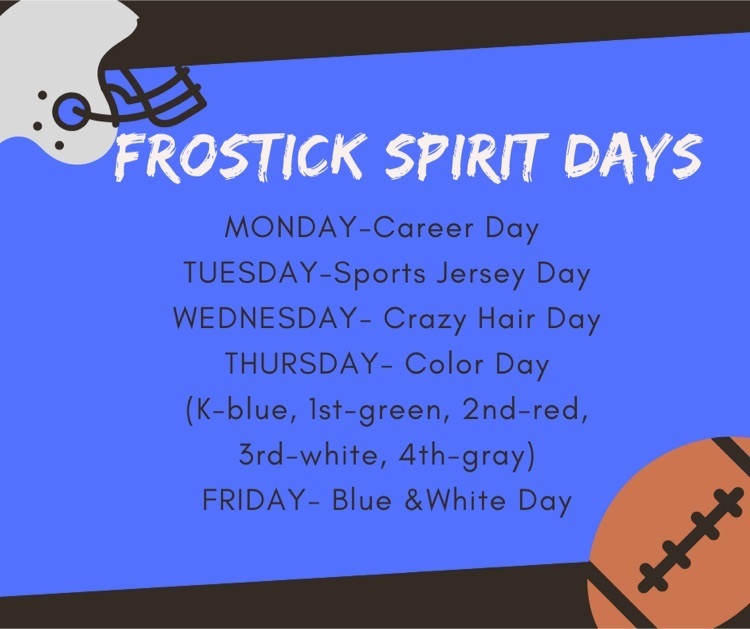 FROSTICK SPIRIT DAYS

MONDAY-Career Day
TUESDAY-Sports Jersey Day
WEDNESDAY- Crazy Hair Day
THURSDAY- Color Day
(K-blue, 1st-green, 2nd-red, 3rd-white, 4th-gray)
FRIDAY- Blue &White Day